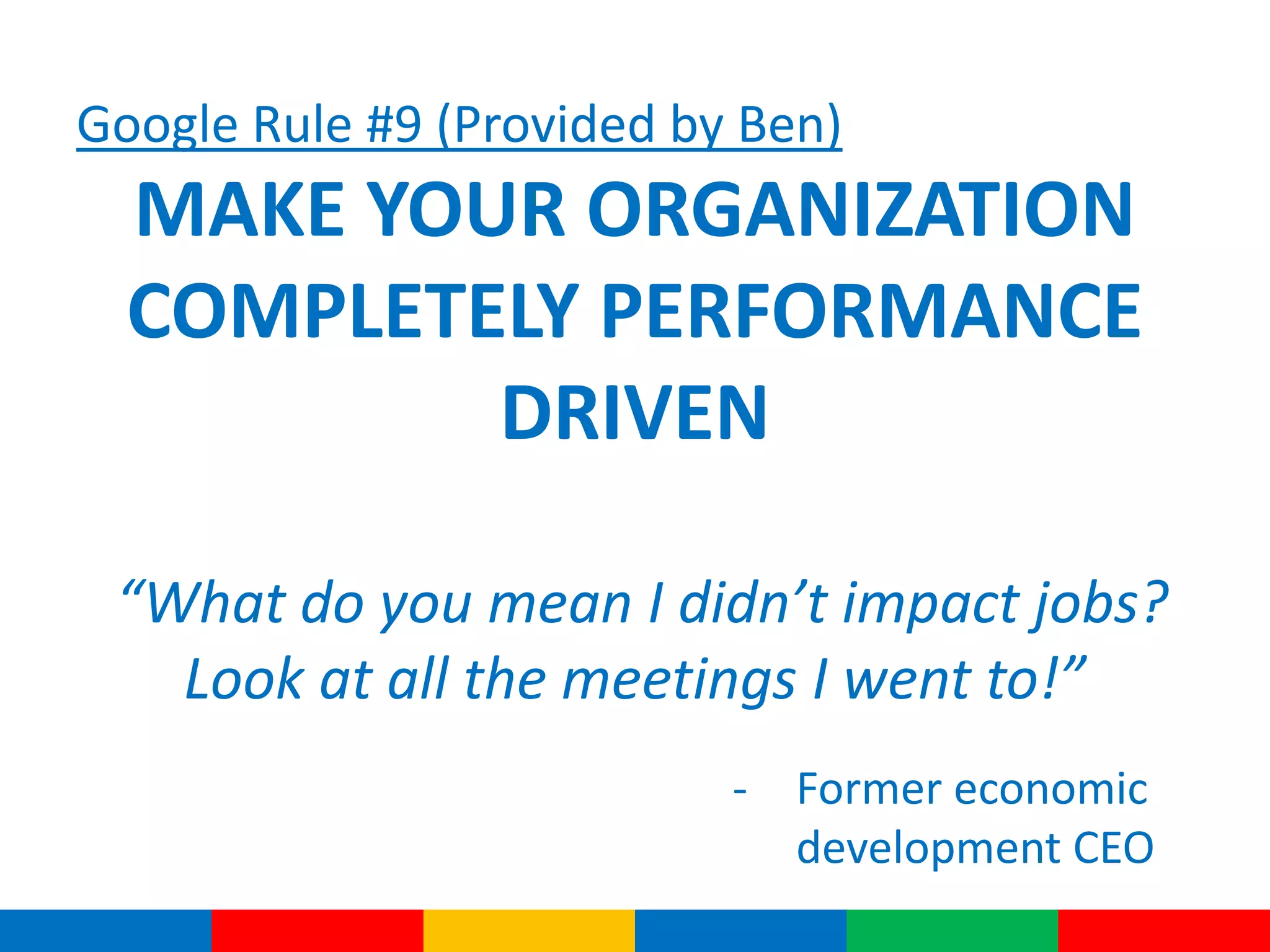 Google Rule #9 (Provided by Ben)

MAKE YOUR ORGANIZATION COMPLETELY PERFORMANCE DRIVEN

“What do you mean I didn’t impact jobs? Look at all the meetings I went to!”

- Former economic development CEO